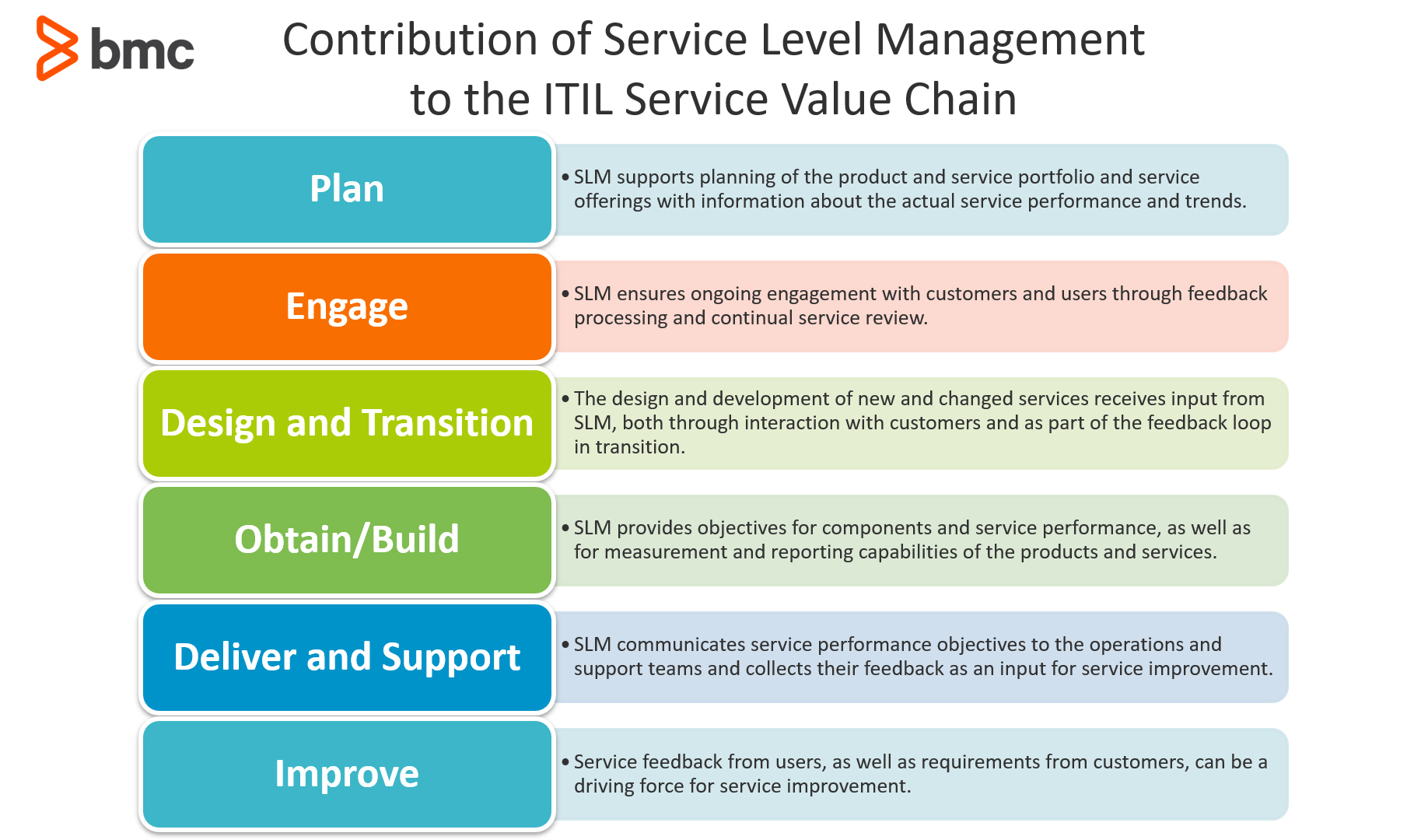 bmc

Contribution of Service Level Management to the ITIL Service Value Chain

Plan

• SLM supports planning of the product and service portfolio and service offerings with information about the actual service performance and trends.

Engage

• SLM ensures ongoing engagement with customers and users through feedback processing and continual service review.

Design and Transition

• The design and development of new and changed services receives input from SLM, both through interaction with customers and as part of the feedback loop in transition.

Obtain/Build

• SLM provides objectives for components and service performance, as well as for measurement and reporting capabilities of the products and services.

Deliver and Support

• SLM communicates service performance objectives to the operations and support teams and collects their feedback as an input for service improvement.

Improve

• Service feedback from users, as well as requirements from customers, can be a driving force for service improvement.